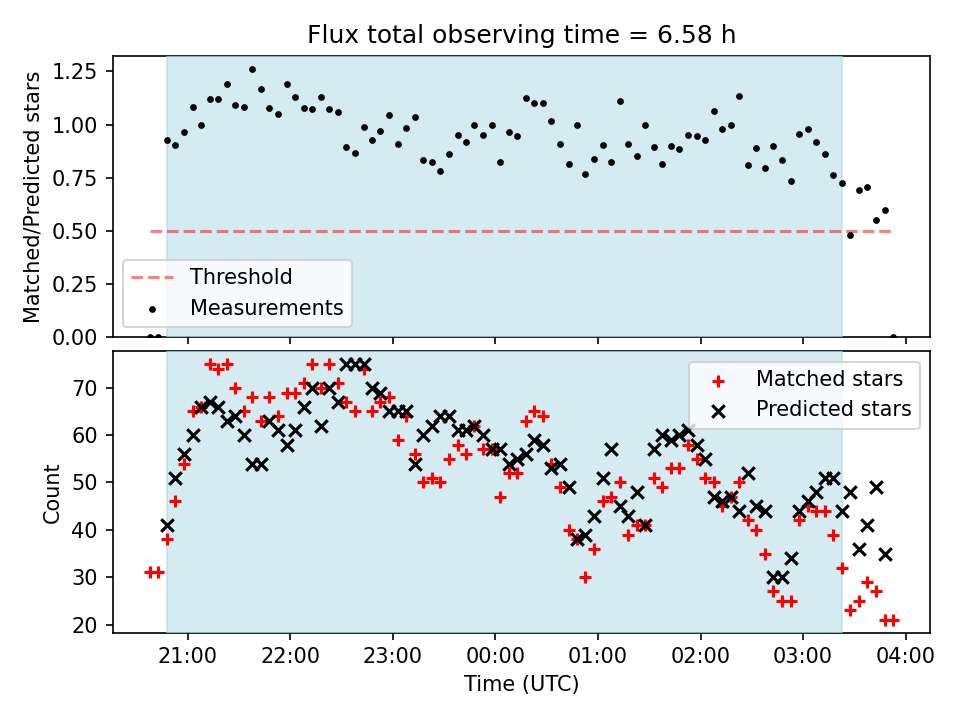 Flux total observing time = 6.58 h

Matched/Predicted stars

1.25
1.00
0.75
0.50
0.25
0.00

Threshold
Measurements

Count

70
60
50
40
30
20

Matched stars
Predicted stars

21:00 22:00 23:00 00:00 01:00 02:00 03:00 04:00

Time (UTC)